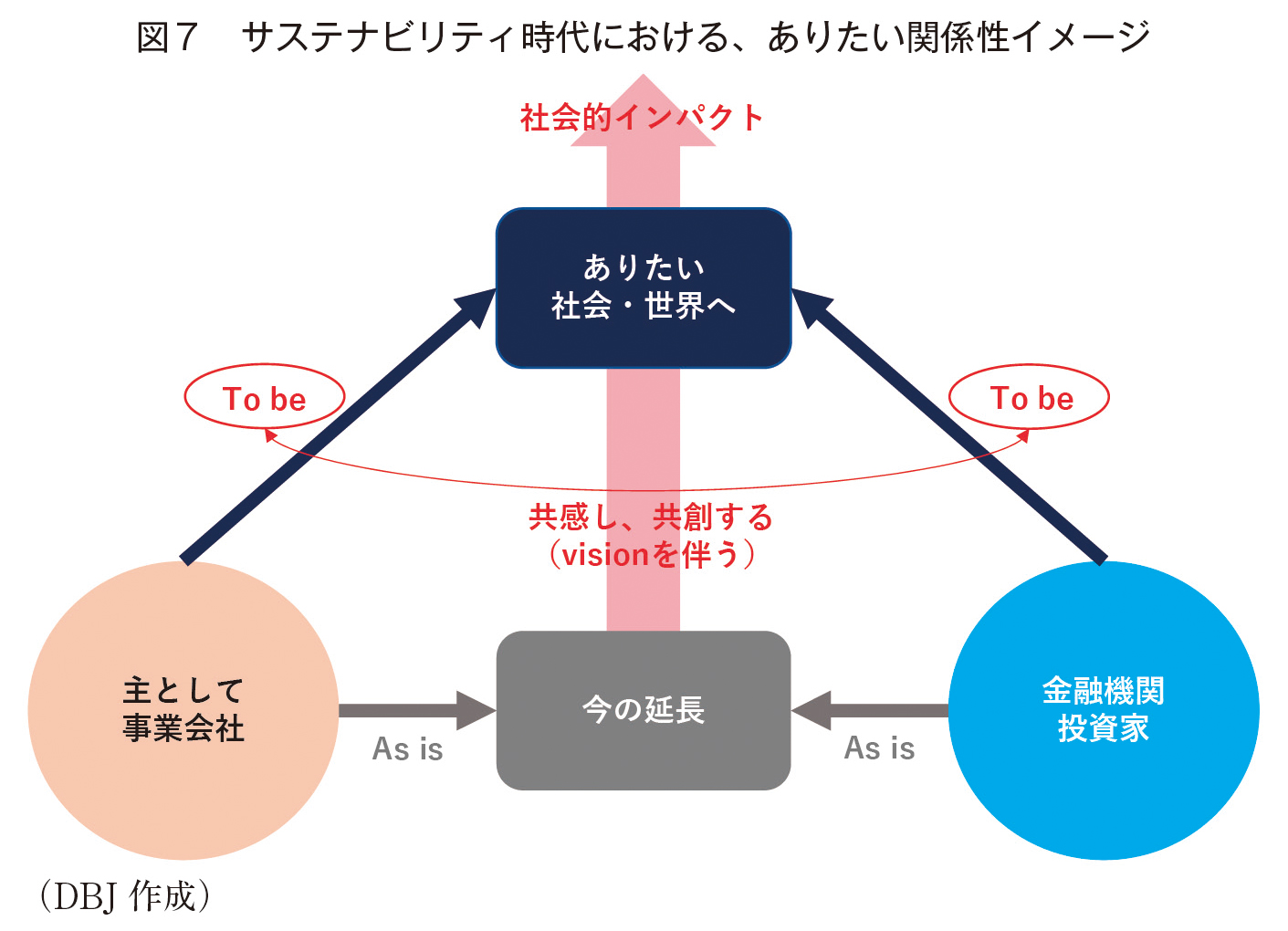 図７　サステナビリティ時代における、ありたい関係性イメージ

社会的インパクト

ありたい
社会・世界へ

To be

To be

共感し、共創する
（visionを伴う）

主として
事業会社

As is

今の延長

As is

金融機関
投資家

（DBJ 作成）